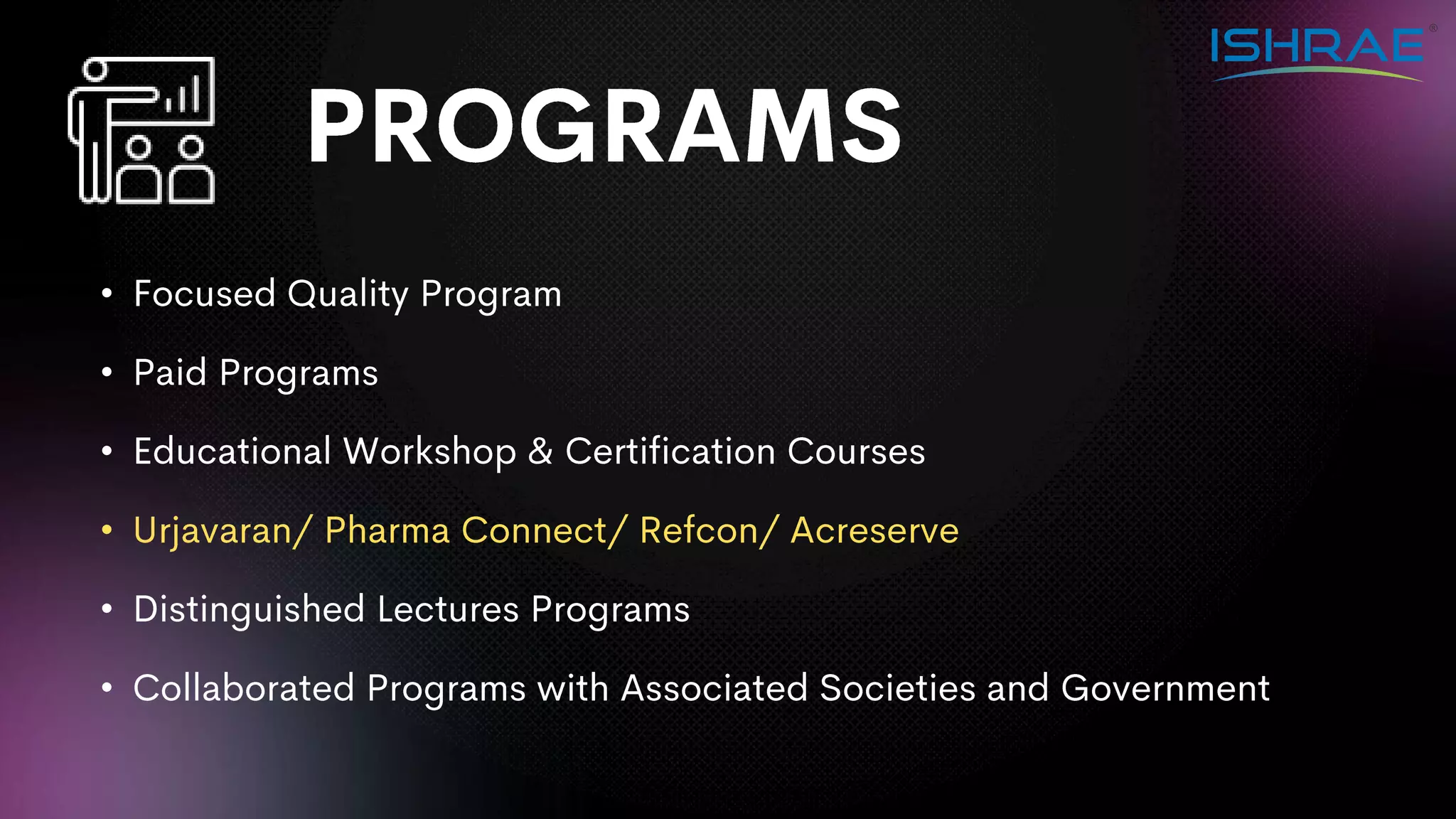 ISHRAE®

PROGRAMS

• Focused Quality Program
• Paid Programs
• Educational Workshop & Certification Courses
• Urjavaran/ Pharma Connect/ Refcon/ Acreserve
• Distinguished Lectures Programs
• Collaborated Programs with Associated Societies and Government